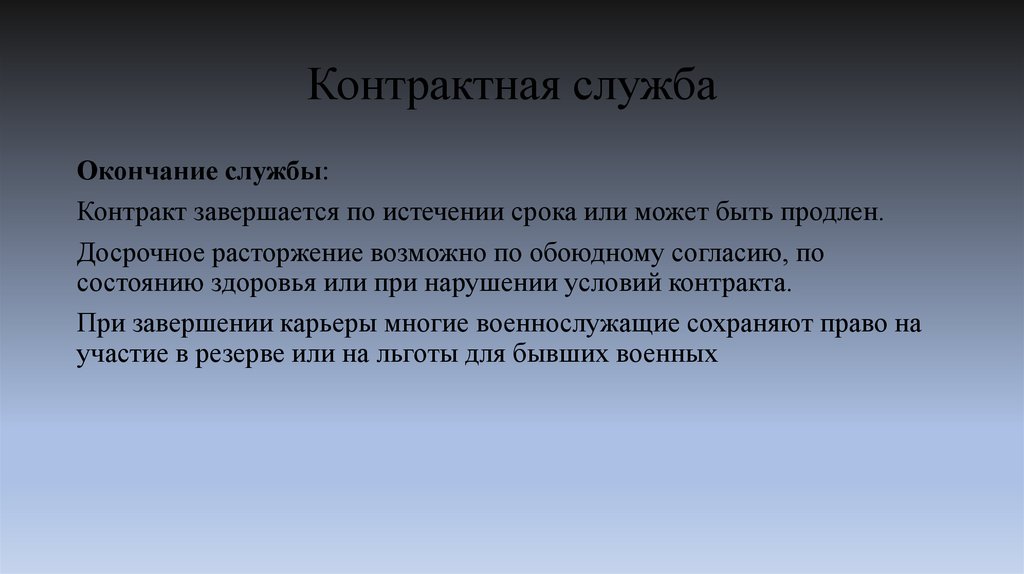 Контрактная служба

Окончание службы:

Контракт завершается по истечении срока или может быть продлен.

Досрочное расторжение возможно по обоюдному согласию, по состоянию здоровья или при нарушении условий контракта.

При завершении карьеры многие военнослужащие сохраняют право на участие в резерве или на льготы для бывших военных